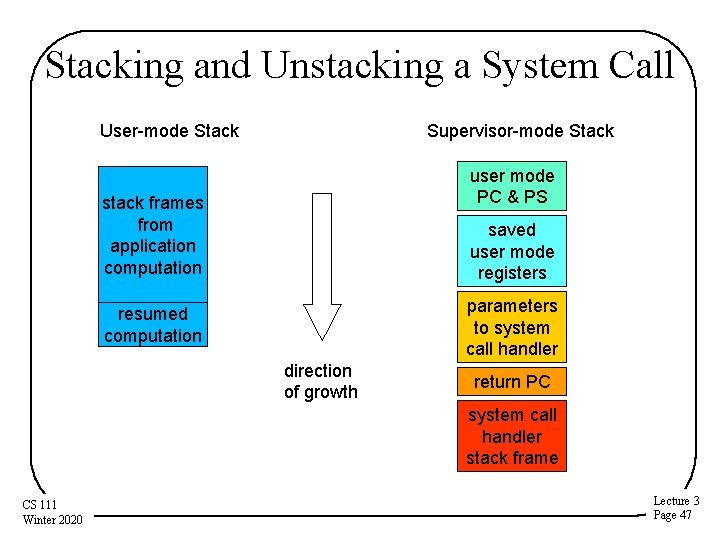 Stacking and Unstacking a System Call

User-mode Stack

stack frames from application computation

resumed computation

direction of growth

Supervisor-mode Stack

user mode PC & PS

saved user mode registers

parameters to system call handler

return PC

system call handler stack frame

CS 111
Winter 2020

Lecture 3
Page 47